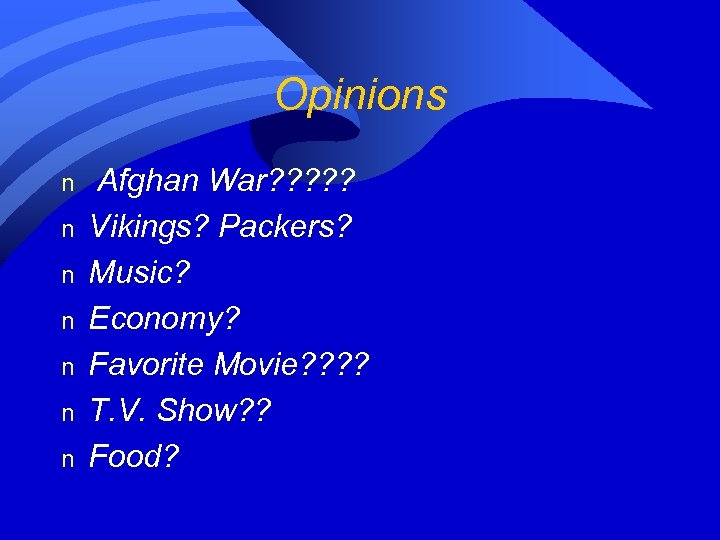 Opinions

n Afghan War?????
n Vikings? Packers?
n Music?
n Economy?
n Favorite Movie????
n T.V. Show??
n Food?